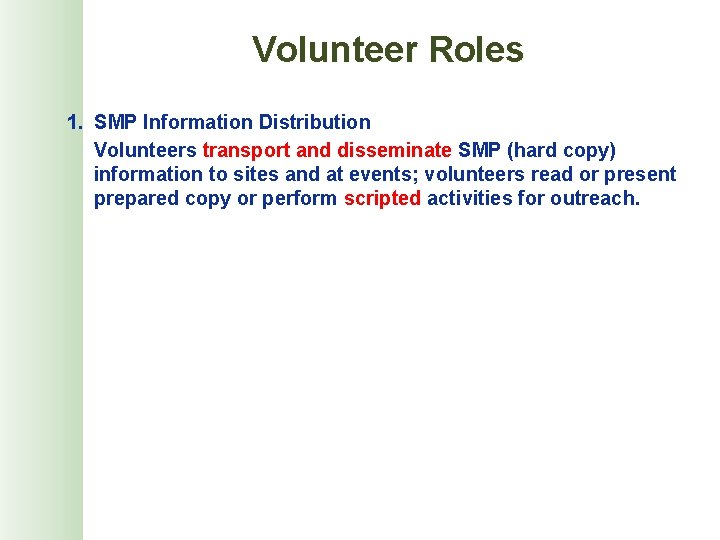 Volunteer Roles

1. SMP Information Distribution

Volunteers transport and disseminate SMP (hard copy) information to sites and at events; volunteers read or present prepared copy or perform scripted activities for outreach.